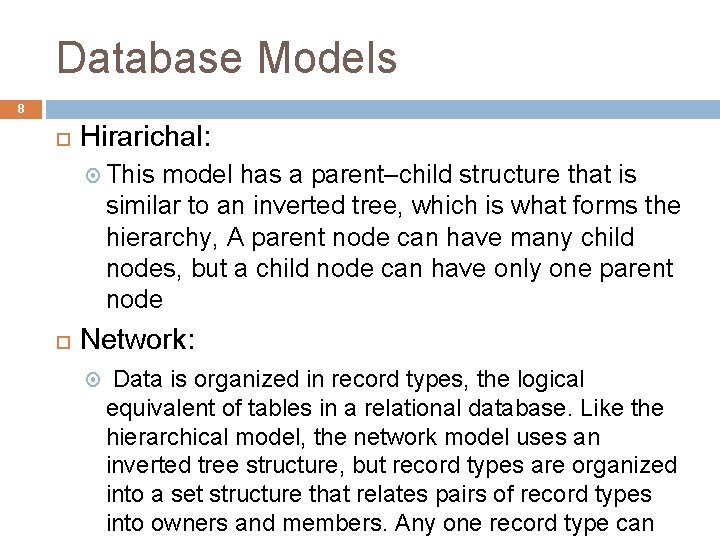 Database Models

8

Hirarichal:

This model has a parent–child structure that is similar to an inverted tree, which is what forms the hierarchy, A parent node can have many child nodes, but a child node can have only one parent node

Network:

Data is organized in record types, the logical equivalent of tables in a relational database. Like the hierarchical model, the network model uses an inverted tree structure, but record types are organized into a set structure that relates pairs of record types into owners and members. Any one record type can